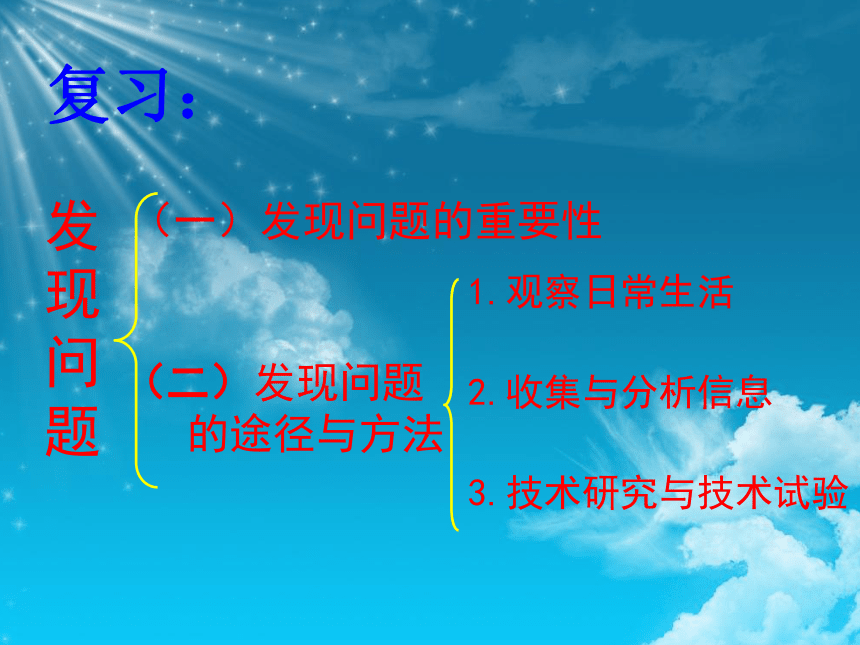 复习：

发现问题

（一）发现问题的重要性

（二）发现问题的途径与方法

1. 观察日常生活

2. 收集与分析信息

3. 技术研究与技术试验